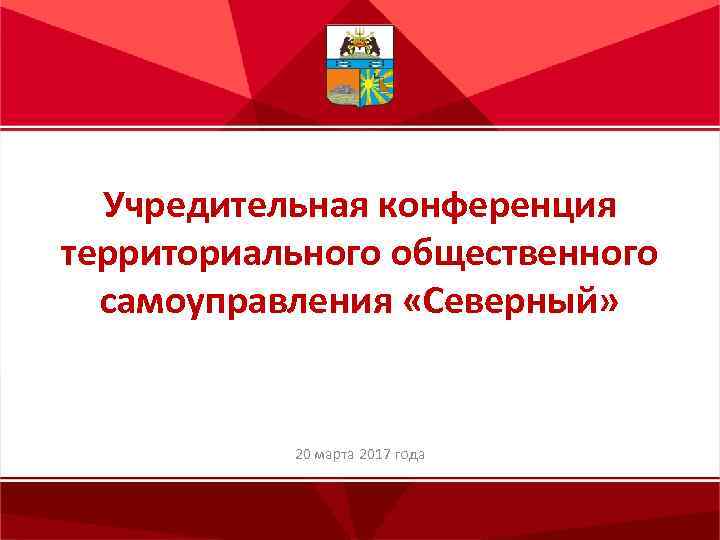 Учредительная конференция территориального общественного самоуправления «Северный»

20 марта 2017 года